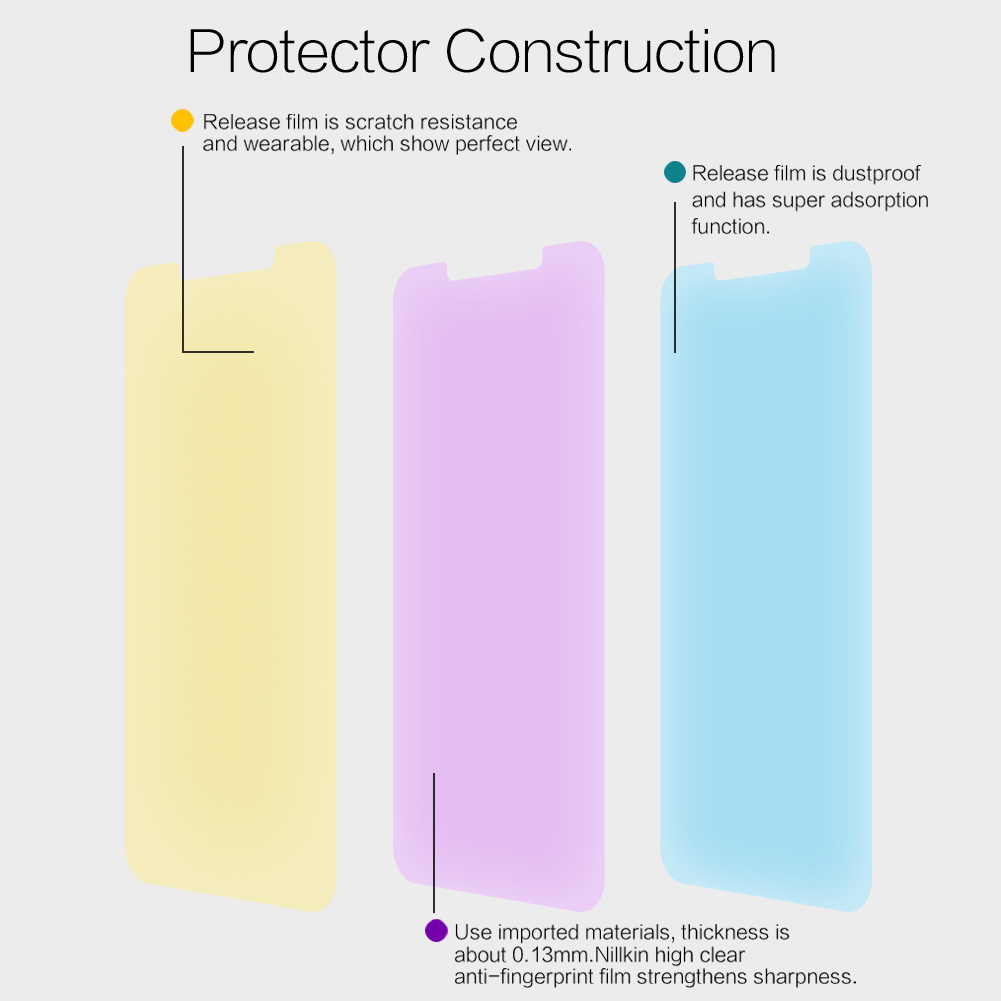 Protector Construction

Release film is scratch resistance and wearable, which show perfect view.

Release film is dustproof and has super adsorption function.

Use imported materials, thickness is about 0.13mm.Nillkin high clear anti-fingerprint film strengthens sharpness.